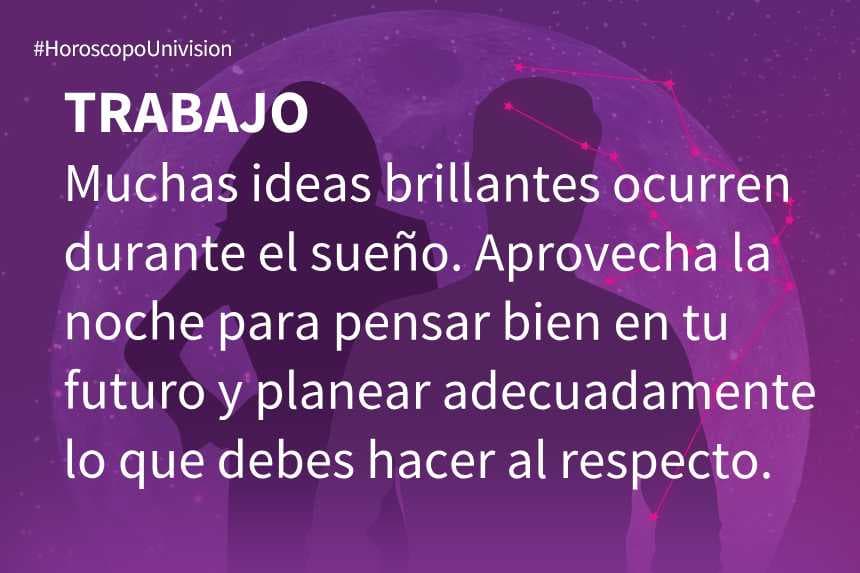 #HoroscopoUnivision

TRABAJO
Muchas ideas brillantes ocurren durante el sueño. Aprovecha la noche para pensar bien en tu futuro y planear adecuadamente lo que debes hacer al respecto.